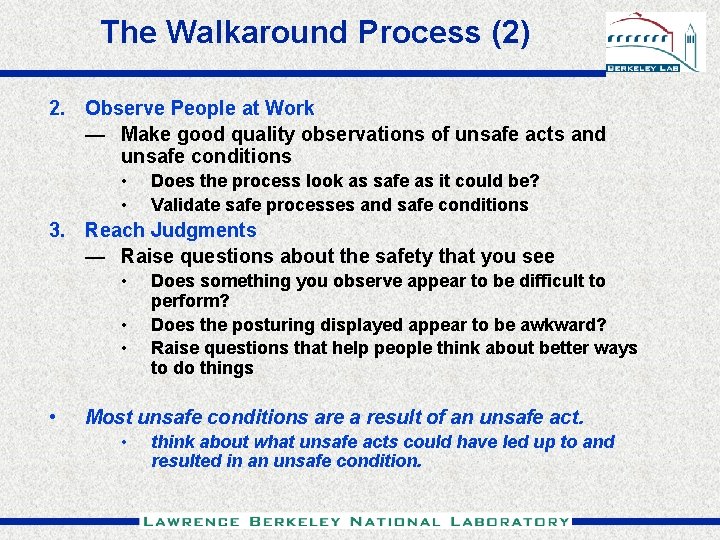 The Walkaround Process (2)

BERKELEY LAB

2. Observe People at Work
— Make good quality observations of unsafe acts and unsafe conditions
• Does the process look as safe as it could be?
• Validate safe processes and safe conditions

3. Reach Judgments
— Raise questions about the safety that you see
• Does something you observe appear to be difficult to perform?
• Does the posturing displayed appear to be awkward?
• Raise questions that help people think about better ways to do things

• Most unsafe conditions are a result of an unsafe act.
• think about what unsafe acts could have led up to and resulted in an unsafe condition.

LAWRENCE BERKELEY NATIONAL LABORATORY